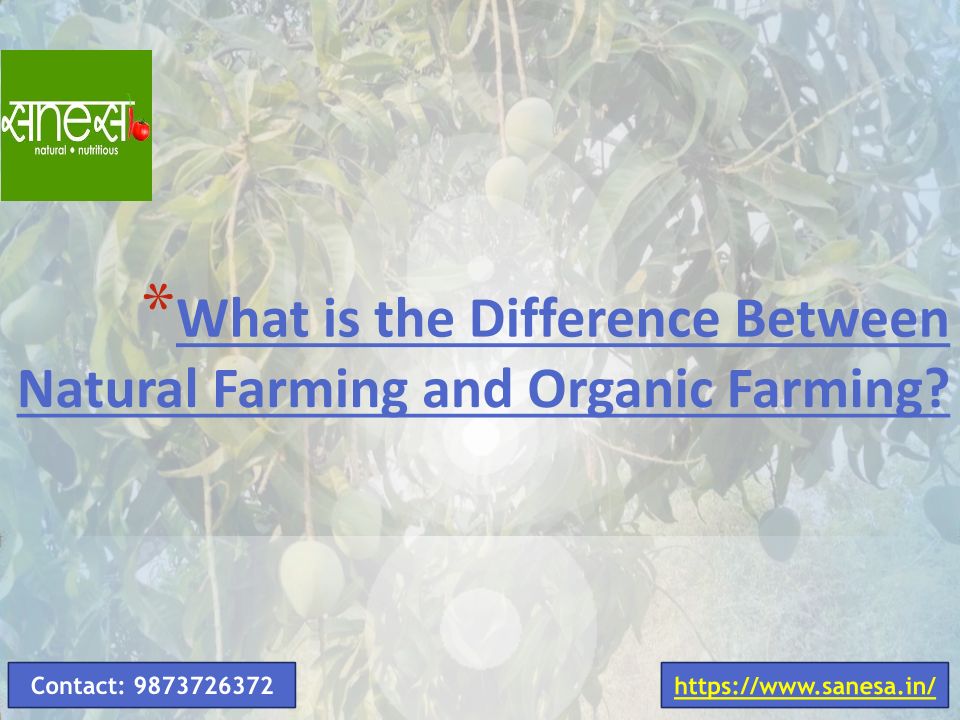 sanesa
natural • nutritious

*What is the Difference Between Natural Farming and Organic Farming?

Contact: 9873726372

https://www.sanesa.in/